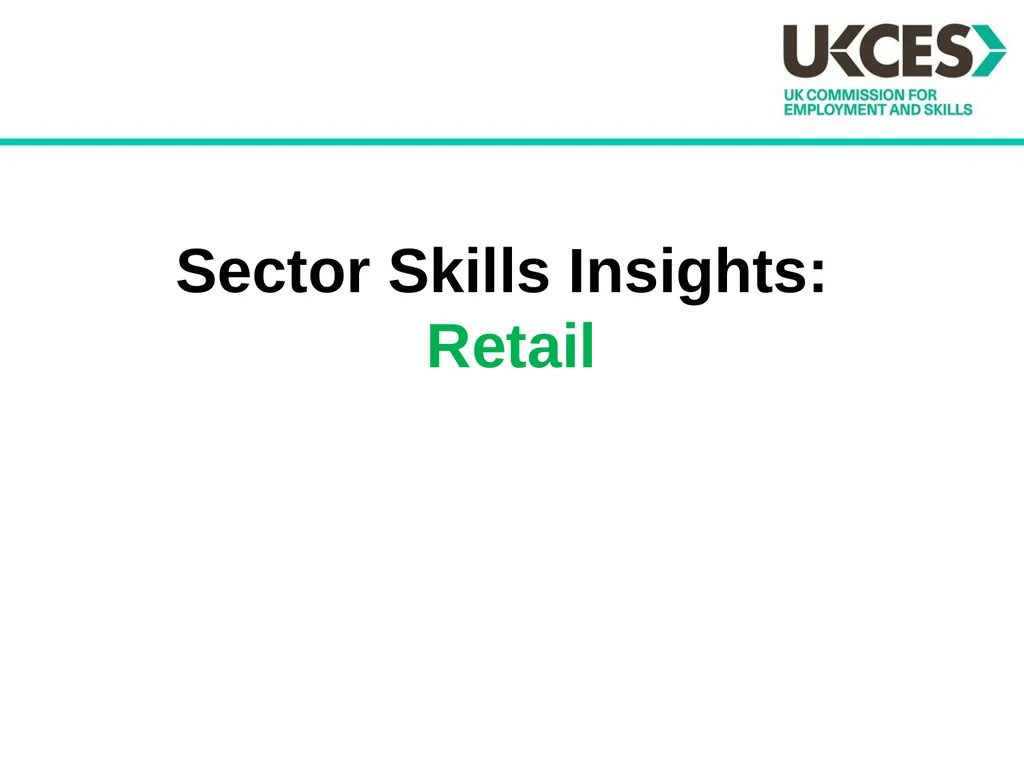 UKCES
UK COMMISSION FOR EMPLOYMENT AND SKILLS

Sector Skills Insights:
Retail